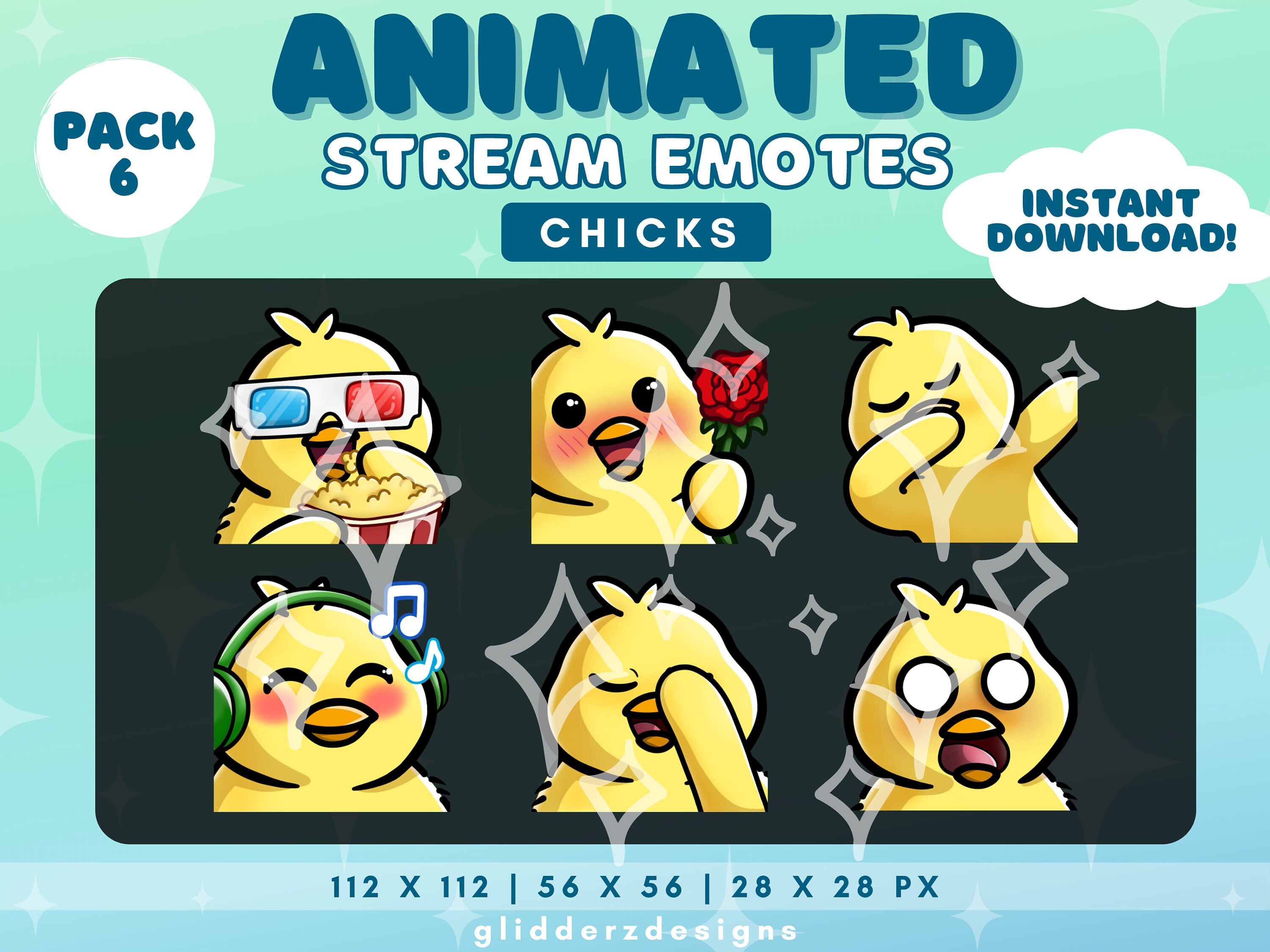 PACK 6

ANIMATED

STREAM EMOTES

CHICKS

INSTANT DOWNLOAD!

112 X 112 | 56 X 56 | 28 X 28 PX

glidderzdesigns